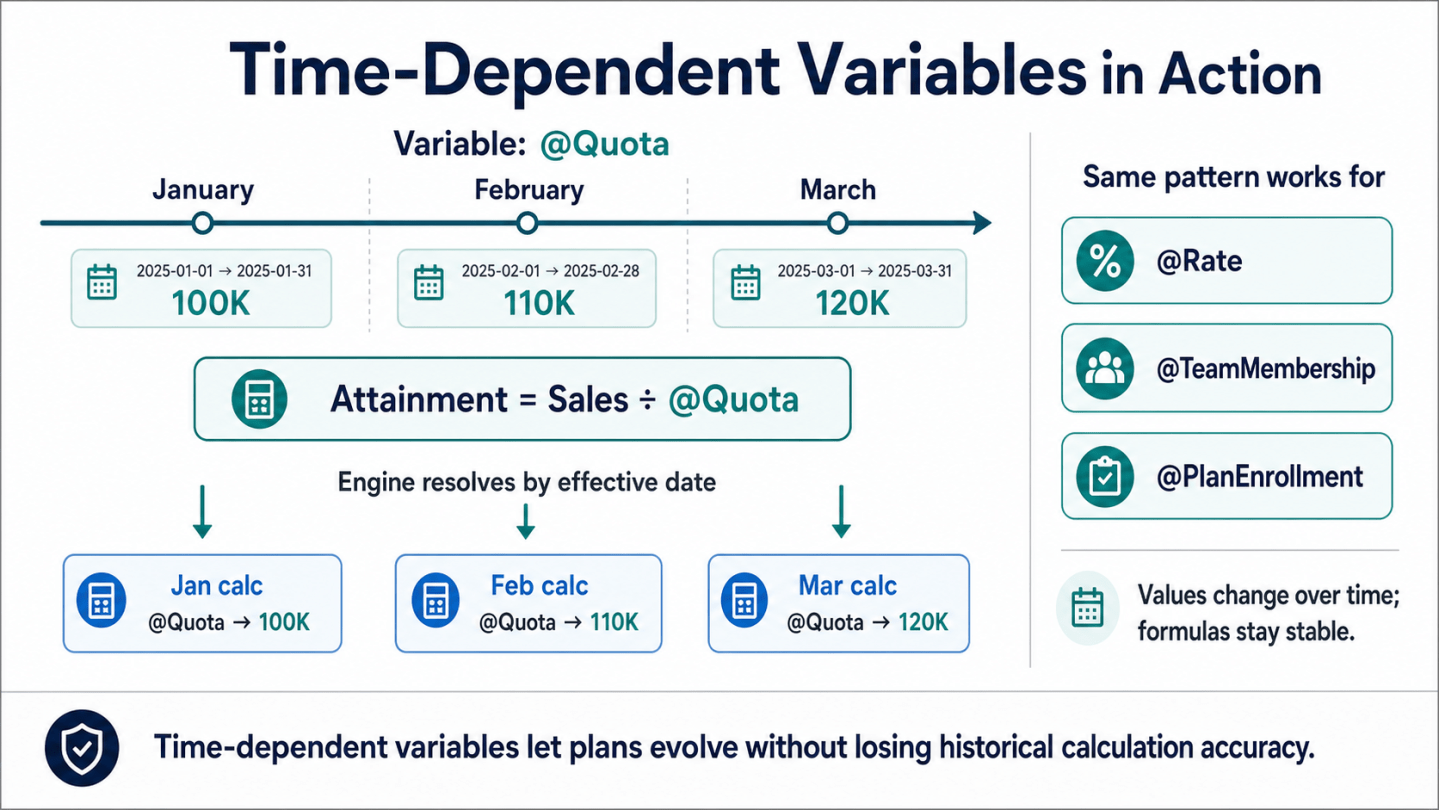 Time-Dependent Variables in Action

Variable: @Quota

January

2025-01-01 → 2025-01-31
100K

February

2025-02-01 → 2025-02-28
110K

March

2025-03-01 → 2025-03-31
120K

Attainment = Sales ÷ @Quota

Engine resolves by effective date

Jan calc
@Quota → 100K

Feb calc
@Quota → 110K

Mar calc
@Quota → 120K

Same pattern works for

@Rate

@TeamMembership

@PlanEnrollment

Values change over time; formulas stay stable.

Time-dependent variables let plans evolve without losing historical calculation accuracy.